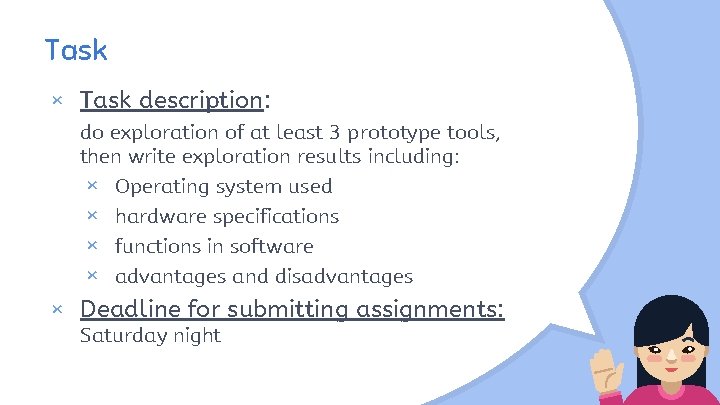 Task

× Task description:

do exploration of at least 3 prototype tools, then write exploration results including:

× Operating system used
× hardware specifications
× functions in software
× advantages and disadvantages

× Deadline for submitting assignments:
Saturday night